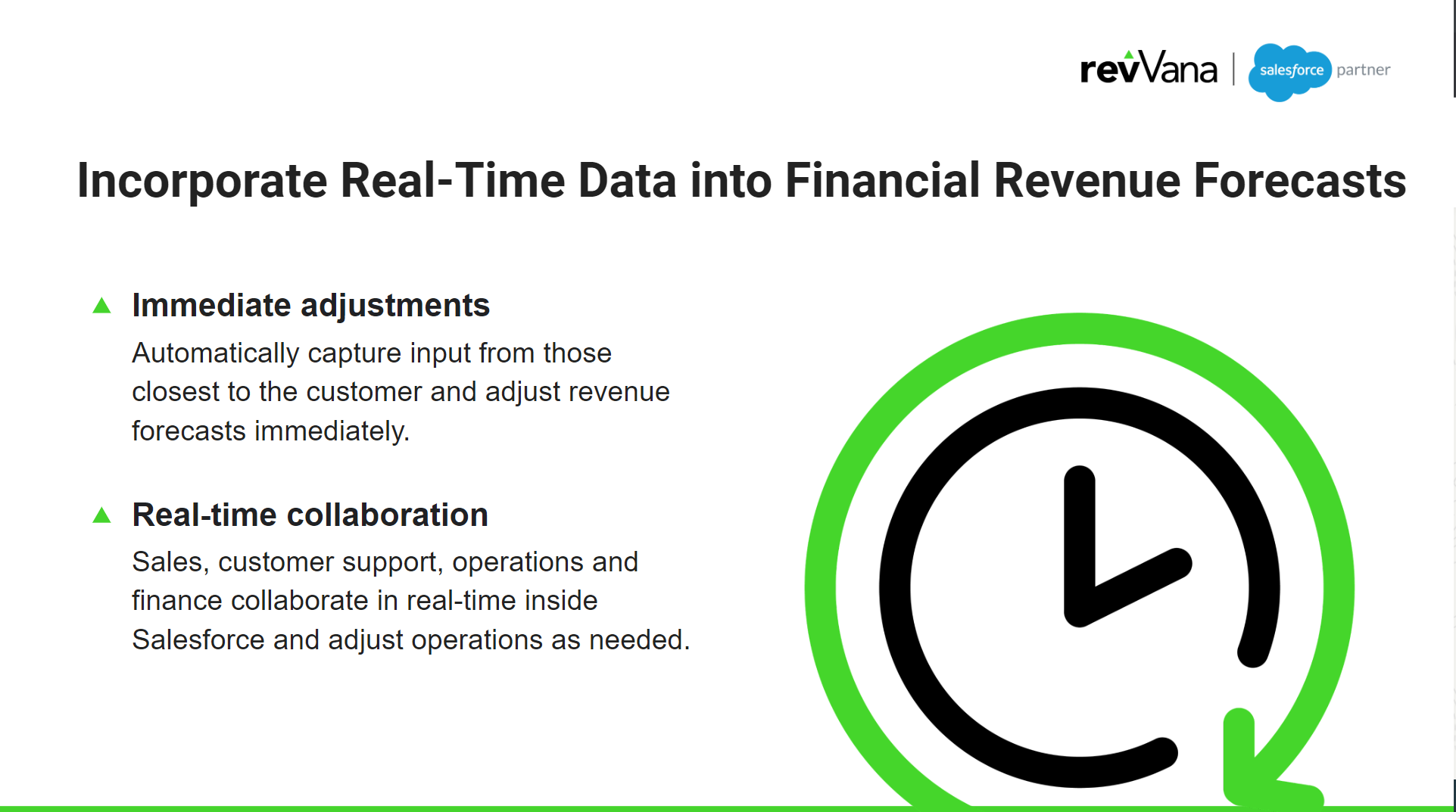 revVana | salesforce partner

Incorporate Real-Time Data into Financial Revenue Forecasts

Immediate adjustments

Automatically capture input from those closest to the customer and adjust revenue forecasts immediately.

Real-time collaboration

Sales, customer support, operations and finance collaborate in real-time inside Salesforce and adjust operations as needed.